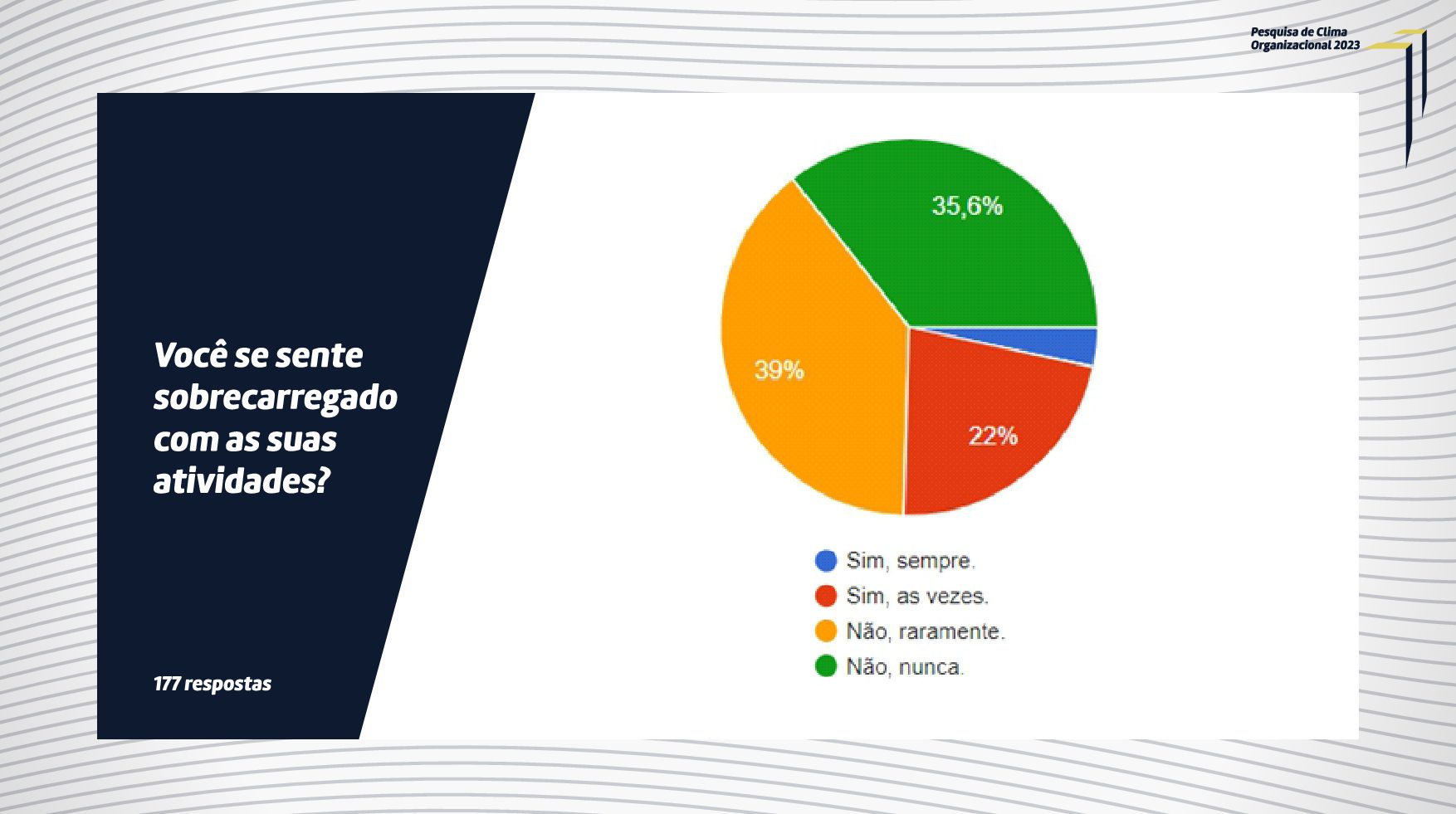 Pesquisa de Clima Organizacional 2023

Você se sente sobrecarregado com as suas atividades?

177 respostas

35,6%

39%

22%

Sim, sempre.
Sim, as vezes.
Não, raramente.
Não, nunca.